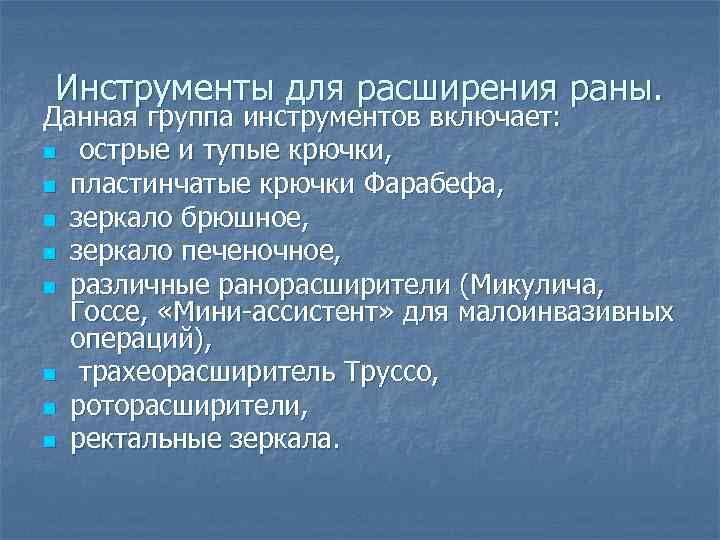 Инструменты для расширения раны.
Данная группа инструментов включает:

- острые и тупые крючки,
- пластинчатые крючки Фарабефа,
- зеркало брюшное,
- зеркало печеночное,
- различные ранорасширители (Микулича, Госсе, «Мини-ассистент» для малоинвазивных операций),
- трахеорасширитель Труссо,
- роторасширители,
- ректальные зеркала.